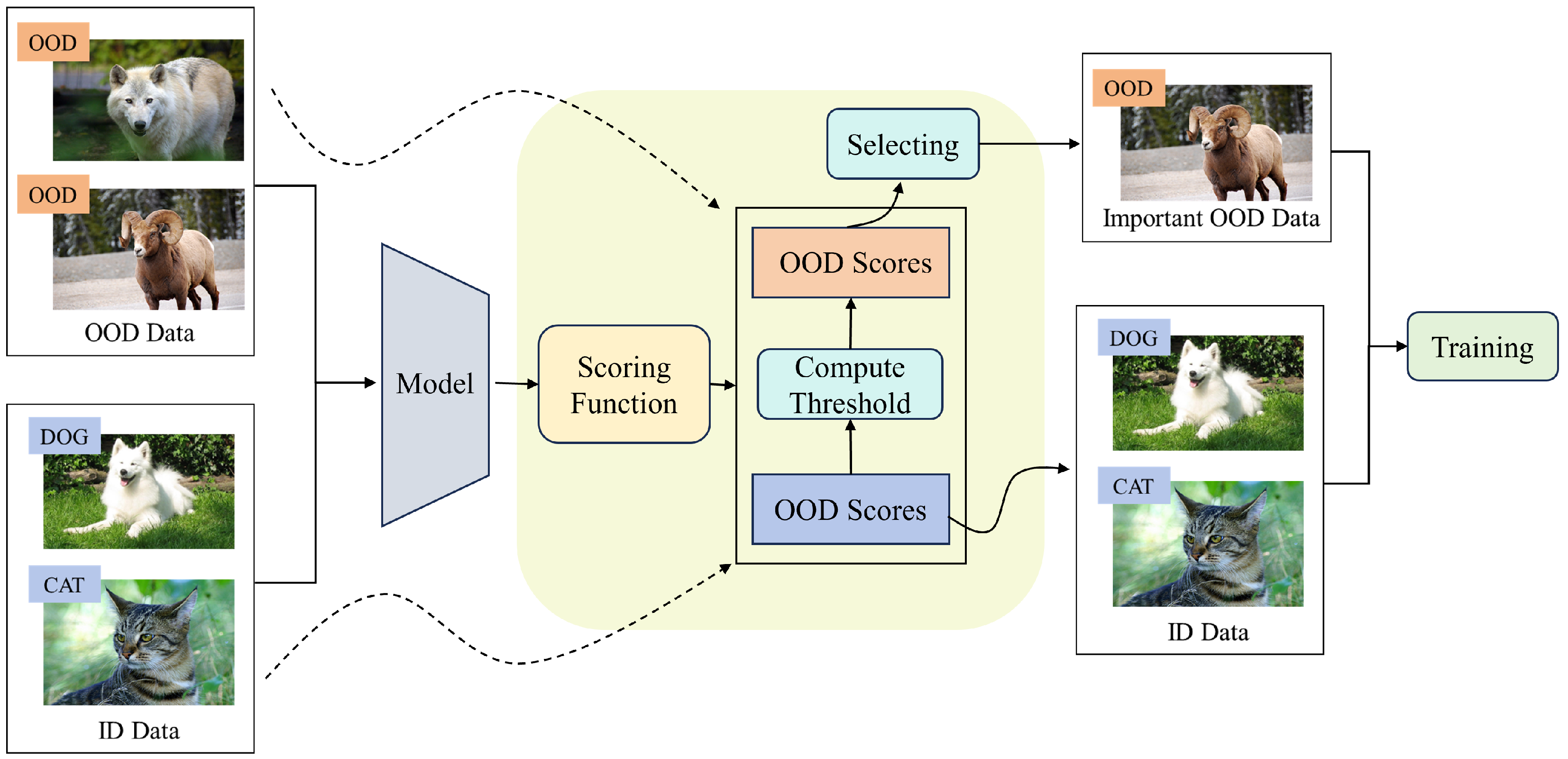 OOD

OOD

OOD Data

DOG

CAT

ID Data

Model

Scoring Function

Selecting

OOD Scores

Compute Threshold

OOD Scores

OOD

Important OOD Data

DOG

CAT

ID Data

Training